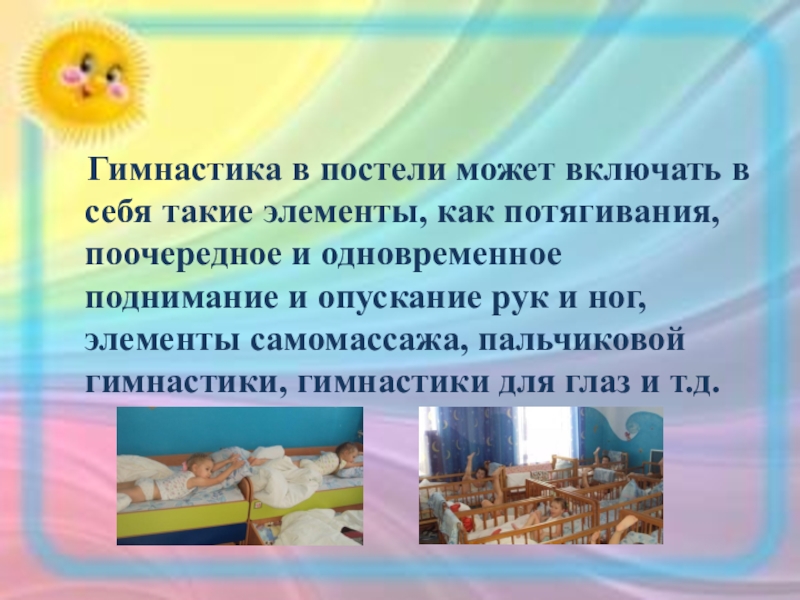 Гимнастика в постели может включать в себя такие элементы, как потягивания, поочередное и одновременное поднимание и опускание рук и ног, элементы самомассажа, пальчиковой гимнастики, гимнастики для глаз и т.д.